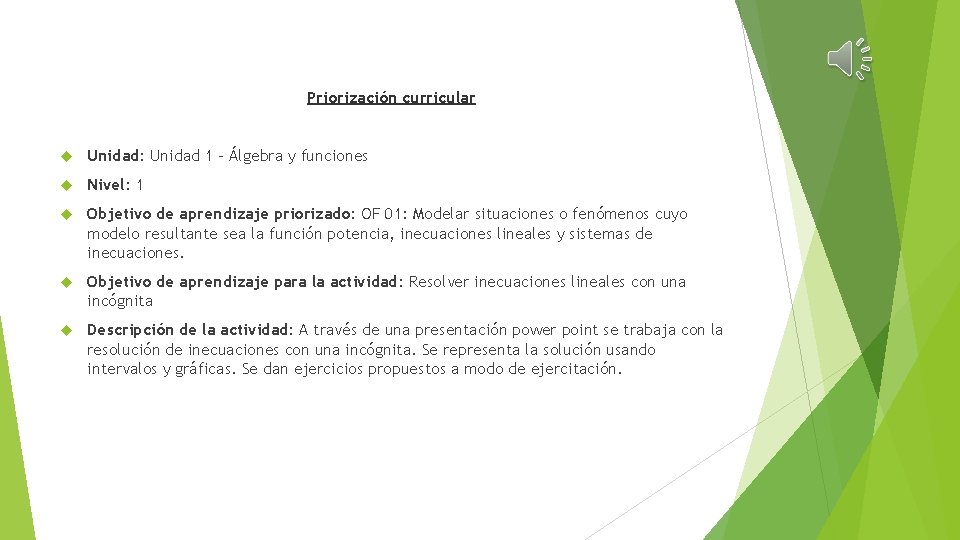 Priorización curricular

Unidad: Unidad 1 – Álgebra y funciones

Nivel: 1

Objetivo de aprendizaje priorizado: OF 01: Modelar situaciones o fenómenos cuyo modelo resultante sea la función potencia, inecuaciones lineales y sistemas de inecuaciones.

Objetivo de aprendizaje para la actividad: Resolver inecuaciones lineales con una incógnita

Descripción de la actividad: A través de una presentación power point se trabaja con la resolución de inecuaciones con una incógnita. Se representa la solución usando intervalos y gráficas. Se dan ejercicios propuestos a modo de ejercitación.